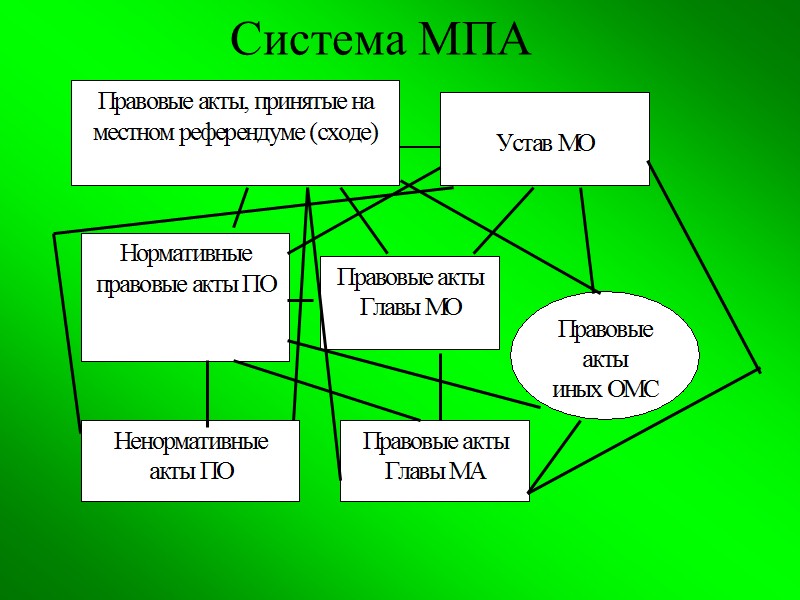 Система МПА

Правовые акты, принятые на местном референдуме (сходе)

Устав МО

Нормативные правовые акты ПО

Правовые акты Главы МО

Правовые акты иных ОМС

Ненормативные акты ПО

Правовые акты Главы МА